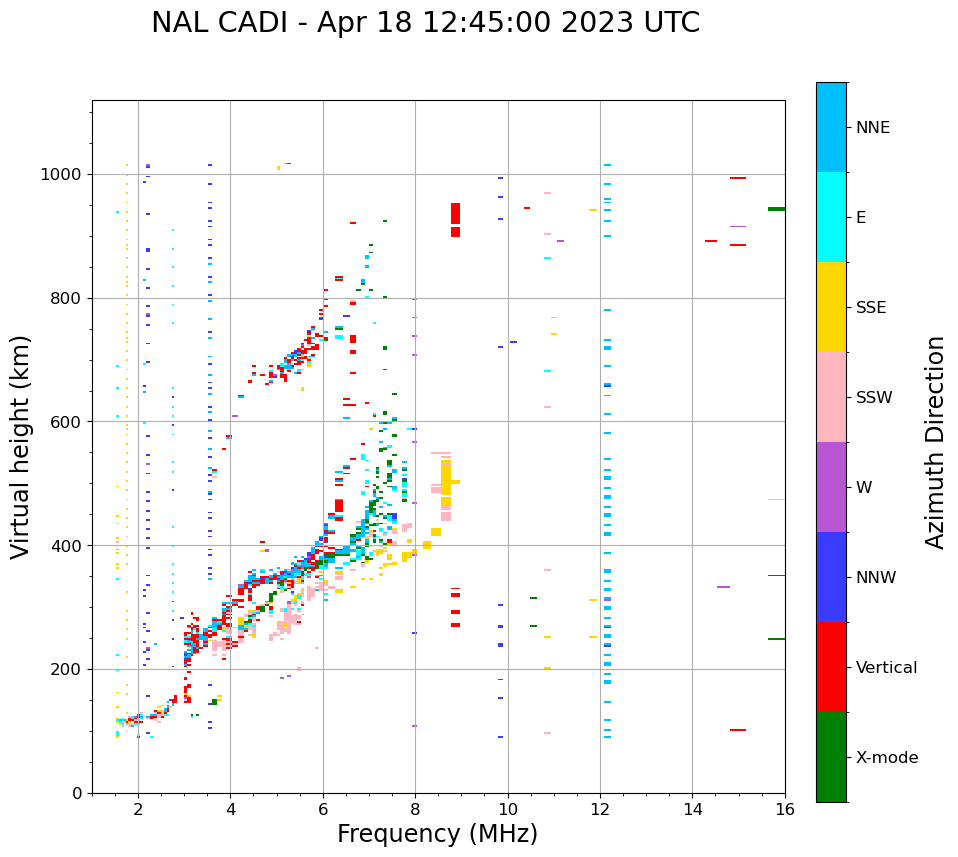 NAL CADI - Apr 18 12:45:00 2023 UTC

Virtual height (km)

1000
800
600
400
200
0

2
4
6
8
10
12
14
16

Frequency (MHz)

NNE
E
SSE
SSW
W
NNW
Vertical
X-mode

Azimuth Direction